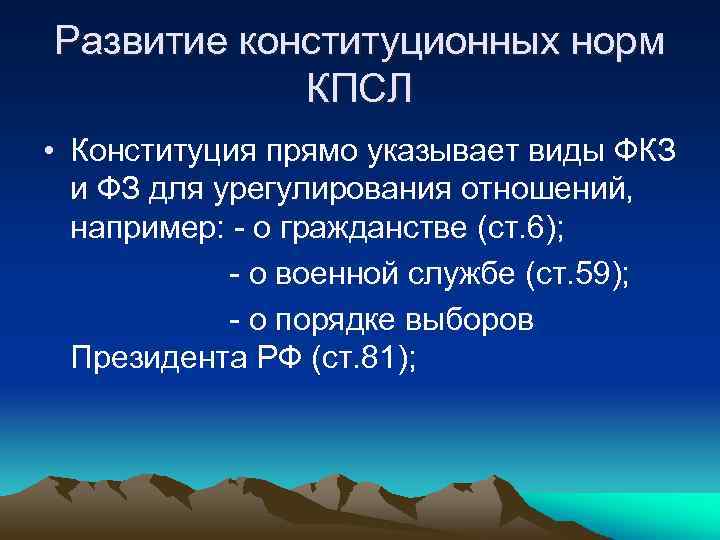 Развитие конституционных норм КПСЛ

• Конституция прямо указывает виды ФКЗ и ФЗ для урегулирования отношений, например: - о гражданстве (ст.6);

- о военной службе (ст.59);

- о порядке выборов Президента РФ (ст.81);